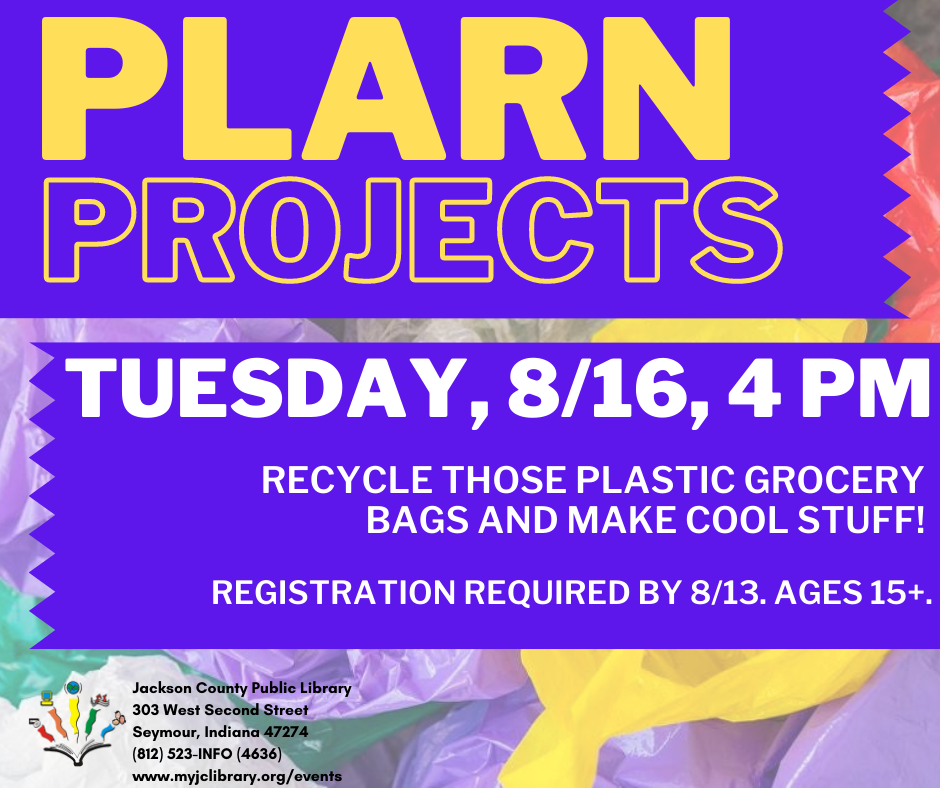 PLARN PROJECTS

TUESDAY, 8/16, 4 PM

RECYCLE THOSE PLASTIC GROCERY BAGS AND MAKE COOL STUFF!

REGISTRATION REQUIRED BY 8/13. AGES 15+.

Jackson County Public Library
303 West Second Street
Seymour, Indiana 47274
(812) 523-INFO (4636)
www.myjclibrary.org/events